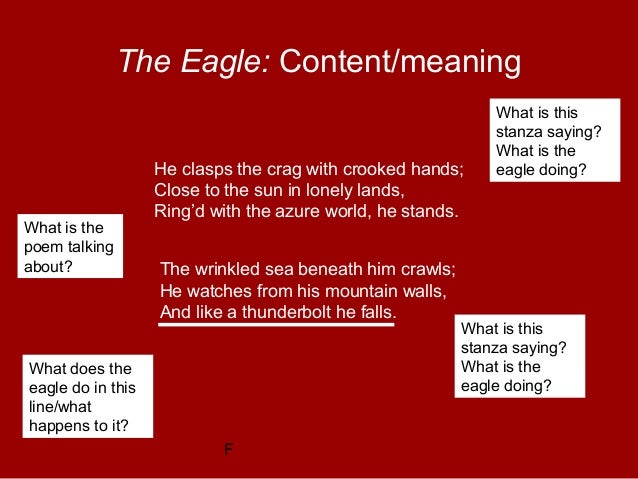 The Eagle: Content/meaning

What is this stanza saying? What is the eagle doing?

He clasps the crag with crooked hands;
Close to the sun in lonely lands,
Ring'd with the azure world, he stands.

What is the poem talking about?

The wrinkled sea beneath him crawls;
He watches from his mountain walls,
And like a thunderbolt he falls.

What is this stanza saying? What is the eagle doing?

What does the eagle do in this line/what happens to it?

F